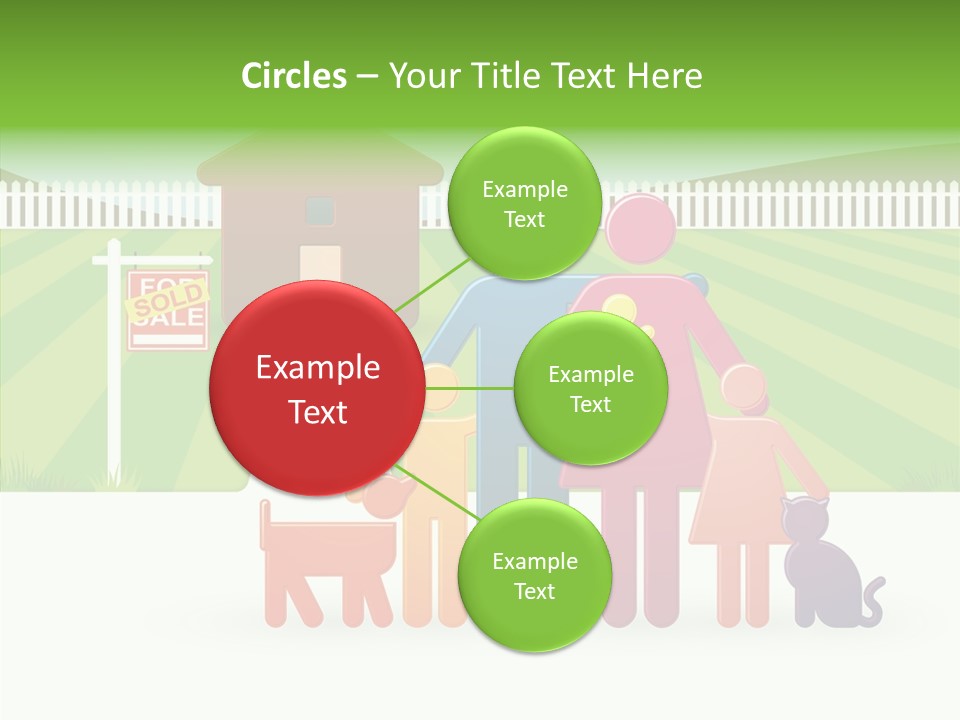 Circles – Your Title Text Here

FOR SALE

SOLD

Example Text

Example Text

Example Text

Example Text